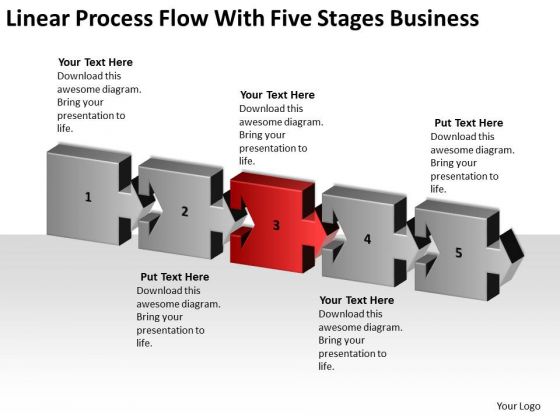 Linear Process Flow With Five Stages Business

Your Text Here
Download this awesome diagram. Bring your presentation to life.

Your Text Here
Download this awesome diagram. Bring your presentation to life.

Put Text Here
Download this awesome diagram. Bring your presentation to life.

1

2

3

4

5

Put Text Here
Download this awesome diagram. Bring your presentation to life.

Your Text Here
Download this awesome diagram. Bring your presentation to life.

Your Logo